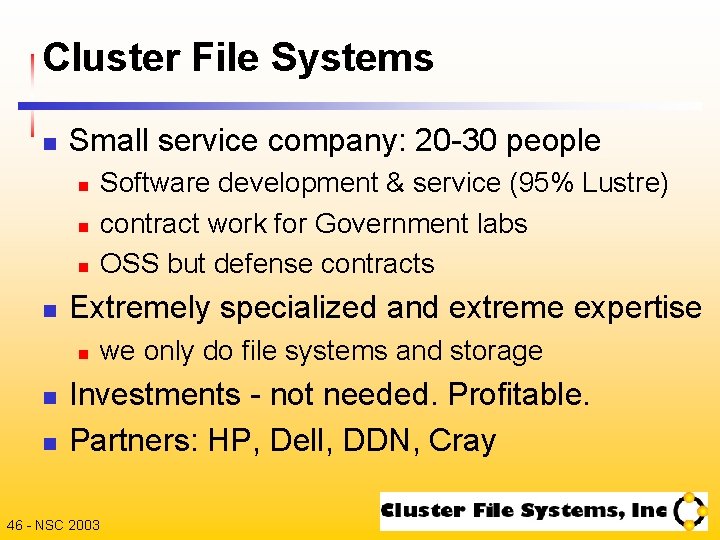 Cluster File Systems

Small service company: 20-30 people

Software development & service (95% Lustre)

contract work for Government labs

OSS but defense contracts

Extremely specialized and extreme expertise

we only do file systems and storage

Investments - not needed. Profitable.

Partners: HP, Dell, DDN, Cray

46 - NSC 2003

Cluster File Systems, Inc